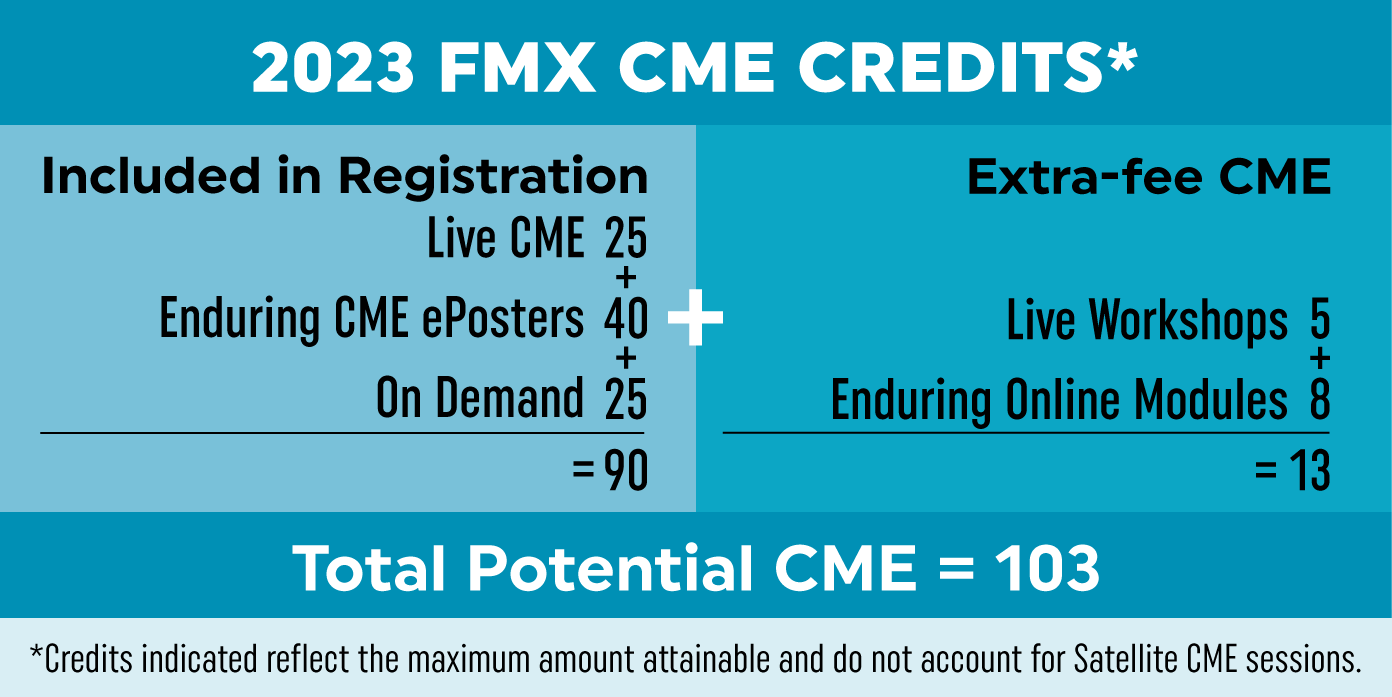 2023 FMX CME CREDITS*

Included in Registration

Live CME 25
+
Enduring CME ePosters 40
+
On Demand 25

= 90

+

Extra-fee CME

Live Workshops 5
+
Enduring Online Modules 8

= 13

Total Potential CME = 103

*Credits indicated reflect the maximum amount attainable and do not account for Satellite CME sessions.